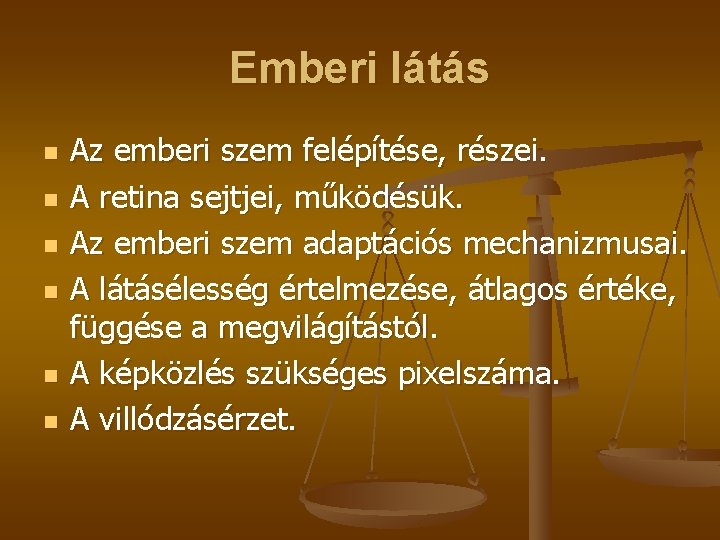 Emberi látás

- Az emberi szem felépítése, részei.
- A retina sejtjei, működésük.
- Az emberi szem adaptációs mechanizmusai.
- A látásélesség értelmezése, átlagos értéke, függése a megvilágítástól.
- A képközlés szükséges pixelszáma.
- A villódzásérzet.